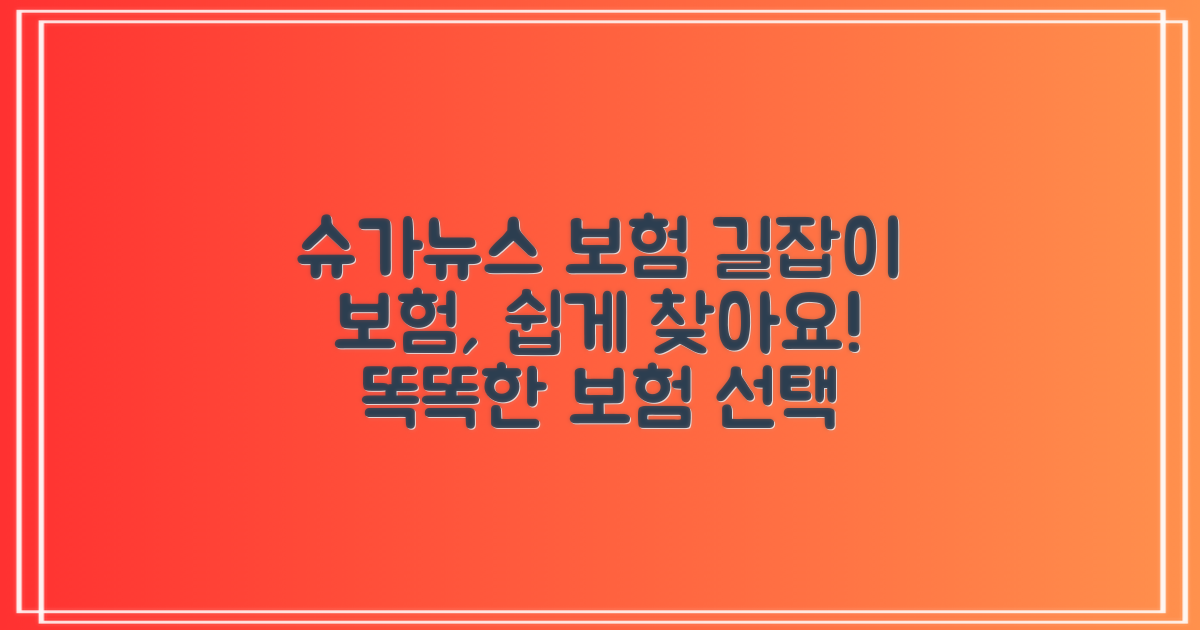 슈가뉴스 보험 길잡이
보험, 쉽게 찾아요!
똑똑한 보험 선택